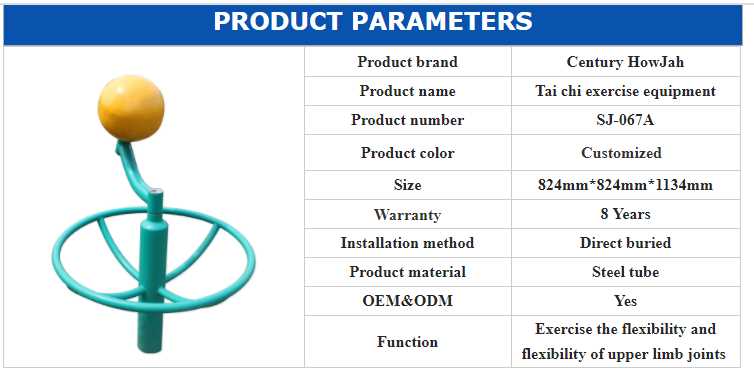 PRODUCT PARAMETERS

| Product brand | Century HowJah |
|---|---|
| Product name | Tai chi exercise equipment |
| Product number | SJ-067A |
| Product color | Customized |
| Size | 824mm*824mm*1134mm |
| Warranty | 8 Years |
| Installation method | Direct buried |
| Product material | Steel tube |
| OEM&ODM | Yes |
| Function | Exercise the flexibility and flexibility of upper limb joints |